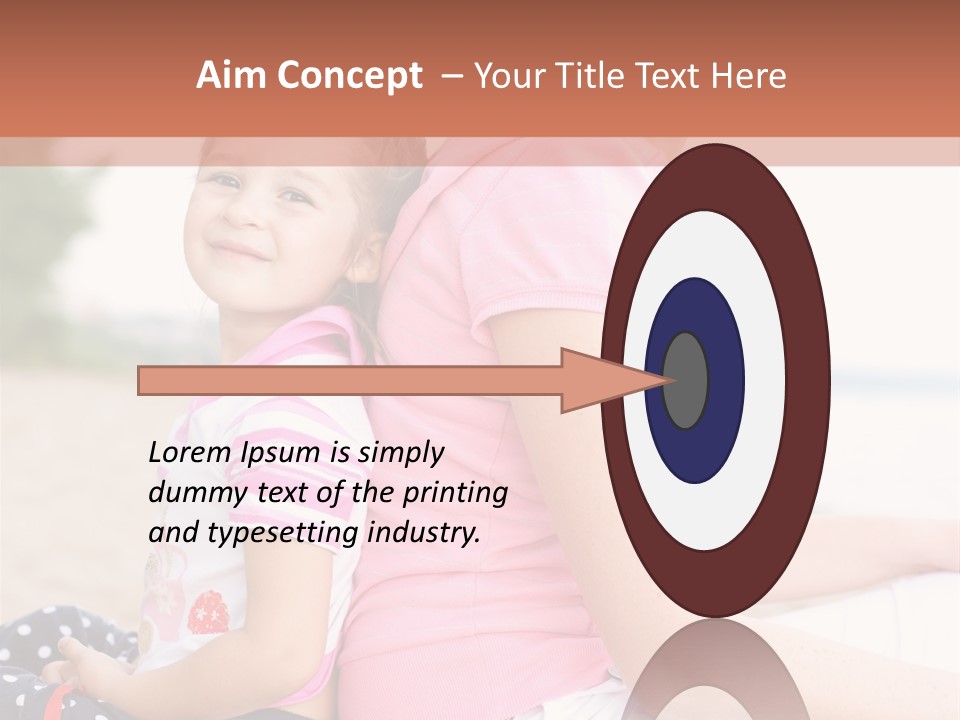 Aim Concept – Your Title Text Here

Lorem Ipsum is simply dummy text of the printing and typesetting industry.